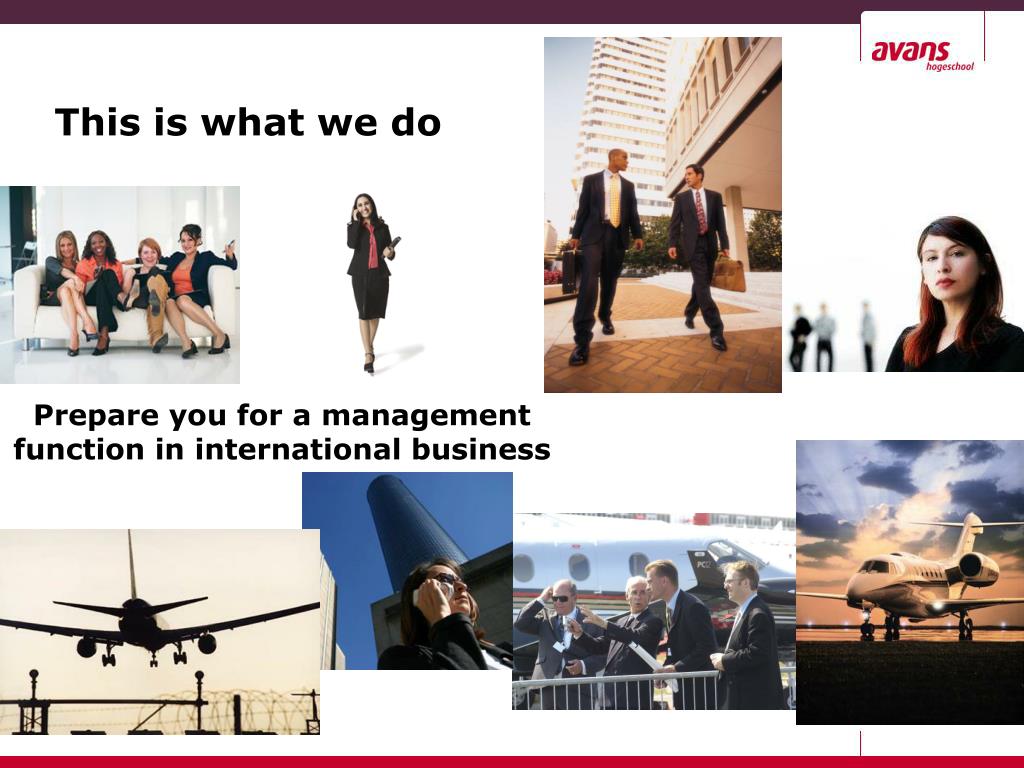 avans hogeschool

This is what we do

Prepare you for a management function in international business